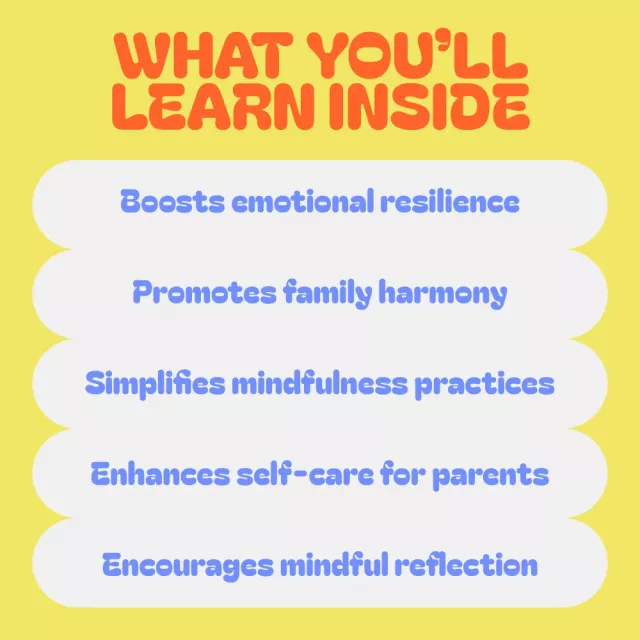 WHAT YOU'LL LEARN INSIDE

Boosts emotional resilience

Promotes family harmony

Simplifies mindfulness practices

Enhances self-care for parents

Encourages mindful reflection